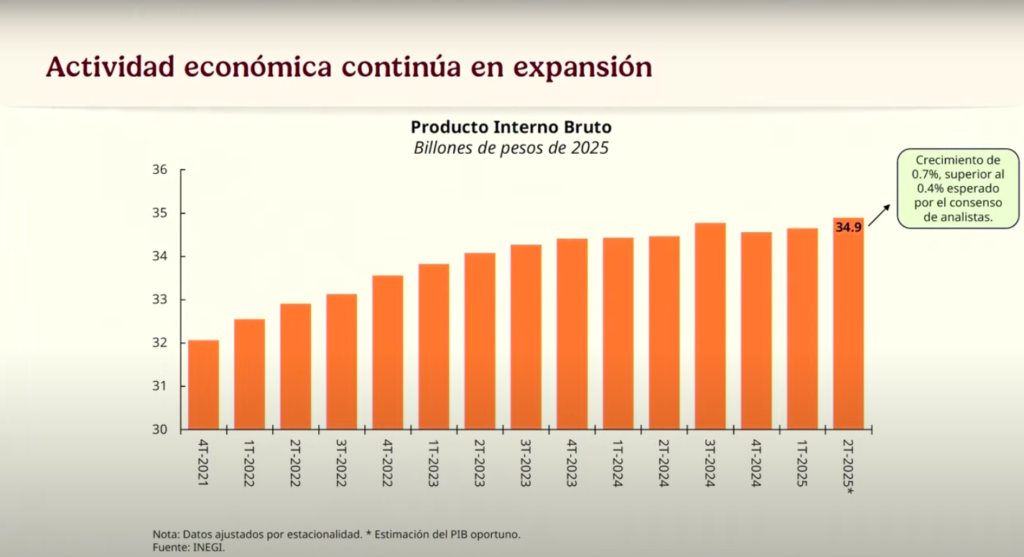 Actividad económica continúa en expansión

Producto Interno Bruto
Billones de pesos de 2025

36
35
34
33
32
31
30

34.9

Crecimiento de 0.7%, superior al 0.4% esperado por el consenso de analistas.

4T-2021
1T-2022
2T-2022
3T-2022
4T-2022
1T-2023
2T-2023
3T-2023
4T-2023
1T-2024
2T-2024
3T-2024
4T-2024
1T-2025
2T-2025*

Nota: Datos ajustados por estacionalidad. * Estimación del PIB oportuno.
Fuente: INEGI.